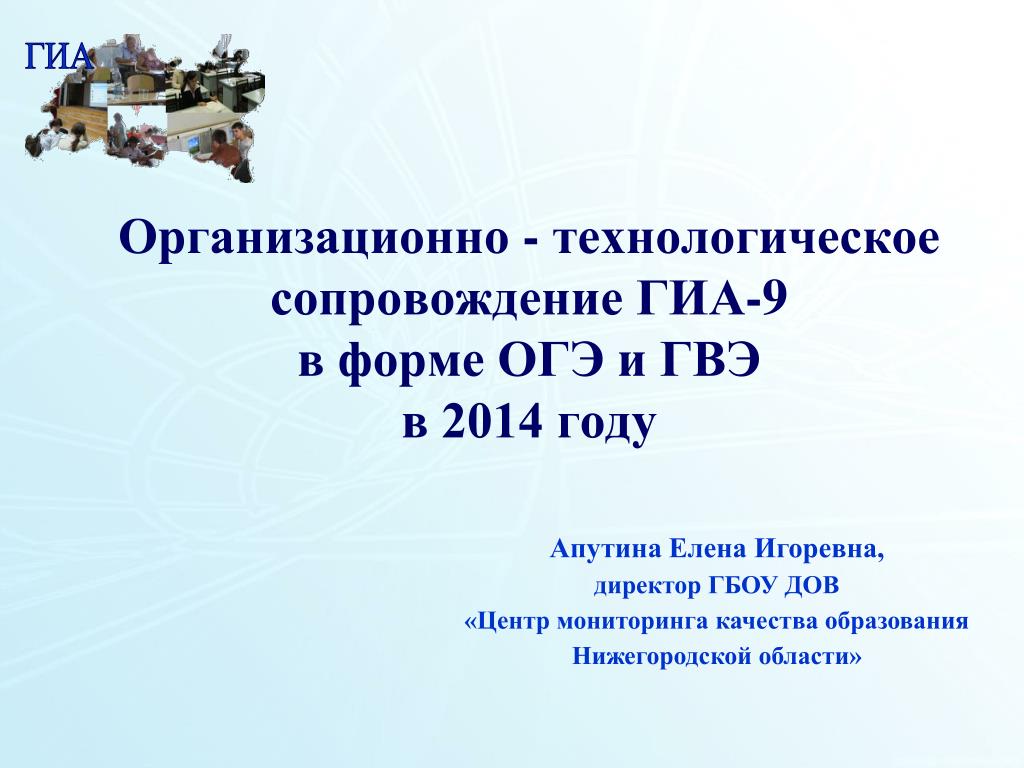 ГИА

Организационно - технологическое сопровождение ГИА-9
в форме ОГЭ и ГВЭ
в 2014 году

Апутина Елена Игоревна,
директор ГБОУ ДОВ
«Центр мониторинга качества образования
Нижегородской области»